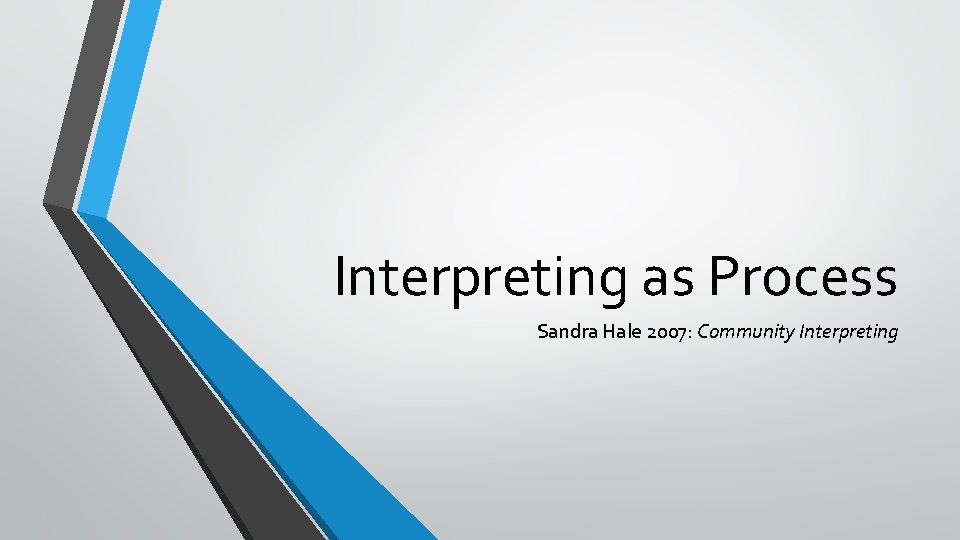 Interpreting as Process

Sandra Hale 2007: Community Interpreting